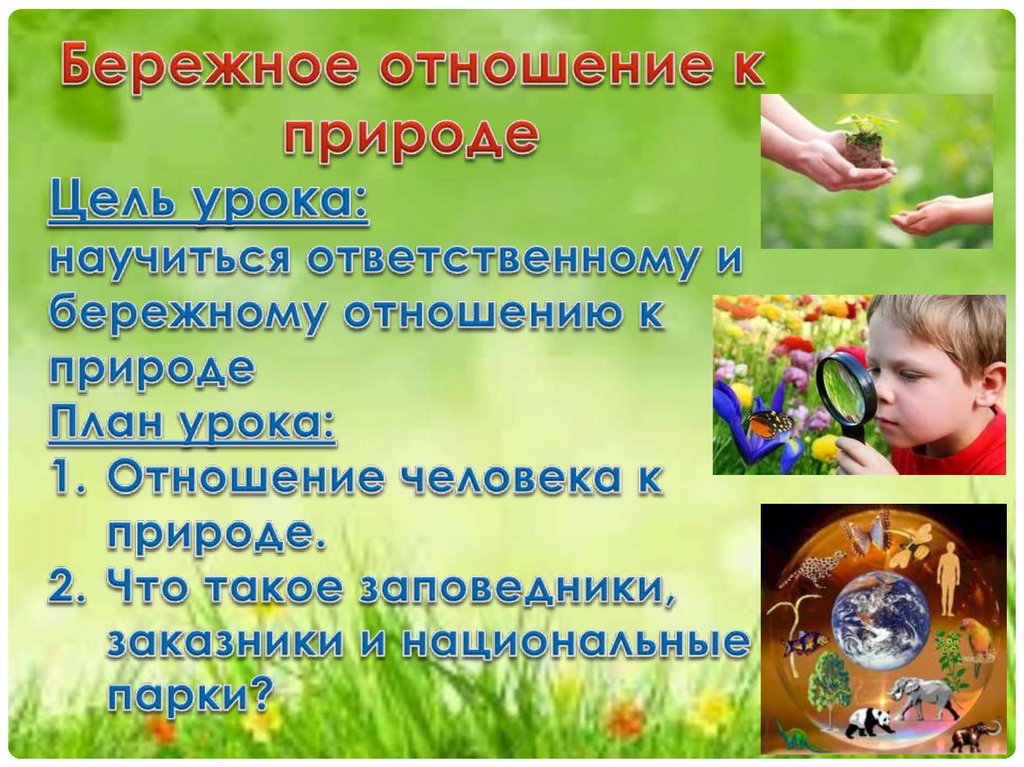 Бережное отношение к природе

Цель урока:
научиться ответственному и бережному отношению к природе

План урока:
1. Отношение человека к природе.
2. Что такое заповедники, заказники и национальные парки?